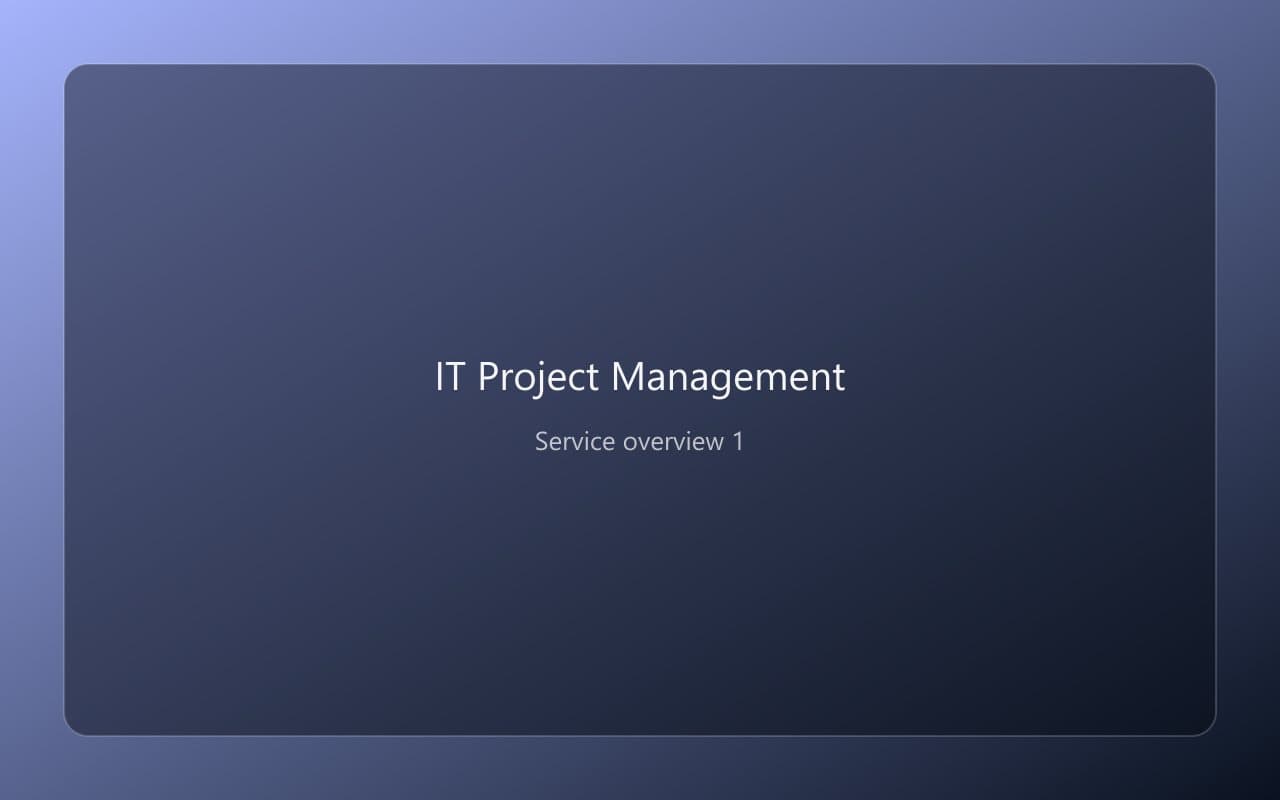 IT Project Management

Service overview 1